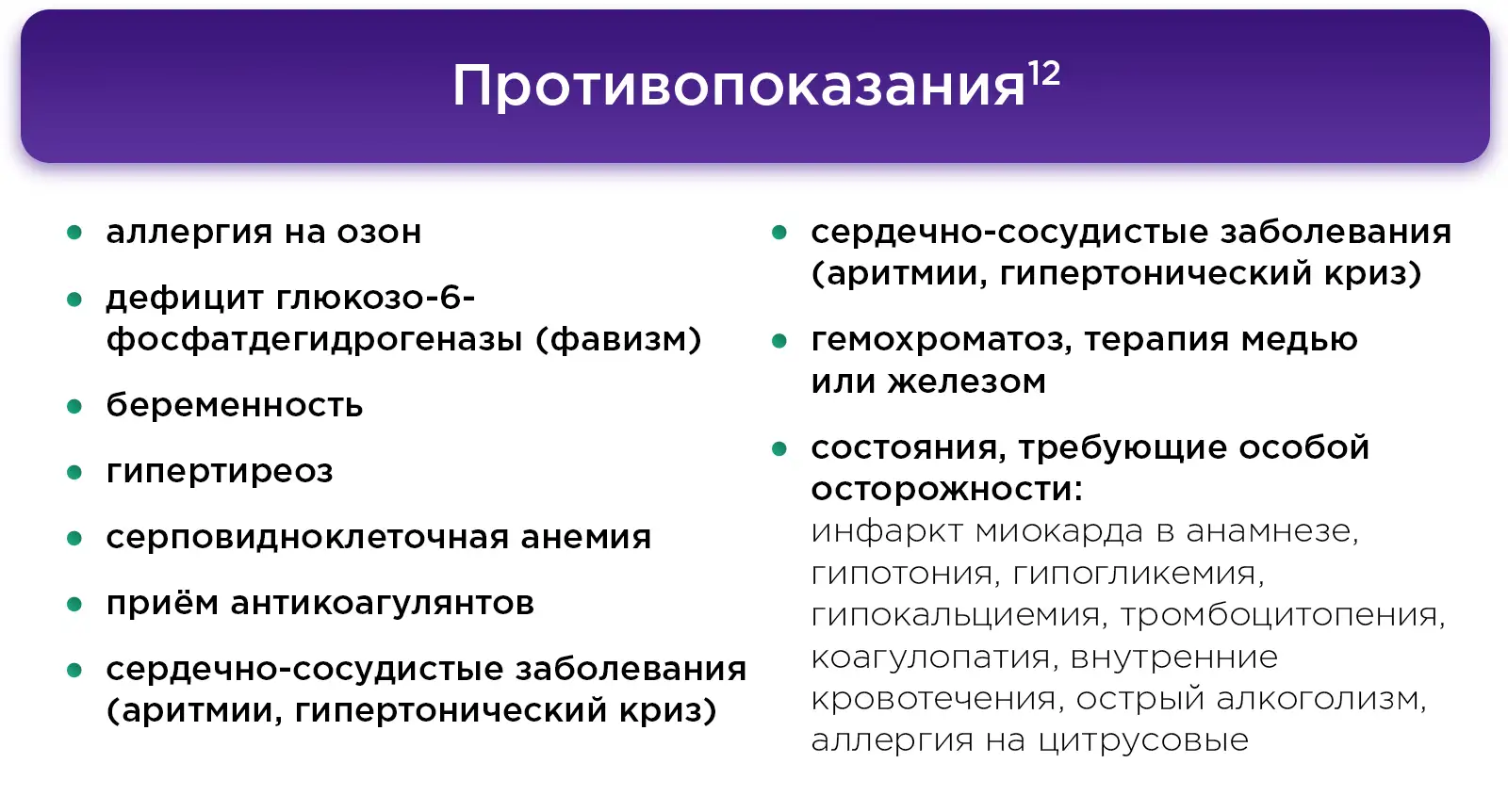 Противопоказания$^{12}$

- аллергия на озон
- дефицит глюкозо-6-фосфатдегидрогеназы (фавизм)
- беременность
- гипертиреоз
- серповидноклеточная анемия
- приём антикоагулянтов
- сердечно-сосудистые заболевания (аритмии, гипертонический криз)

- сердечно-сосудистые заболевания (аритмии, гипертонический криз)
- гемохроматоз, терапия медью или железом
- состояния, требующие особой осторожности:
инфаркт миокарда в анамнезе, гипотония, гипогликемия, гипокальциемия, тромбоцитопения, коагулопатия, внутренние кровотечения, острый алкоголизм, аллергия на цитрусовые